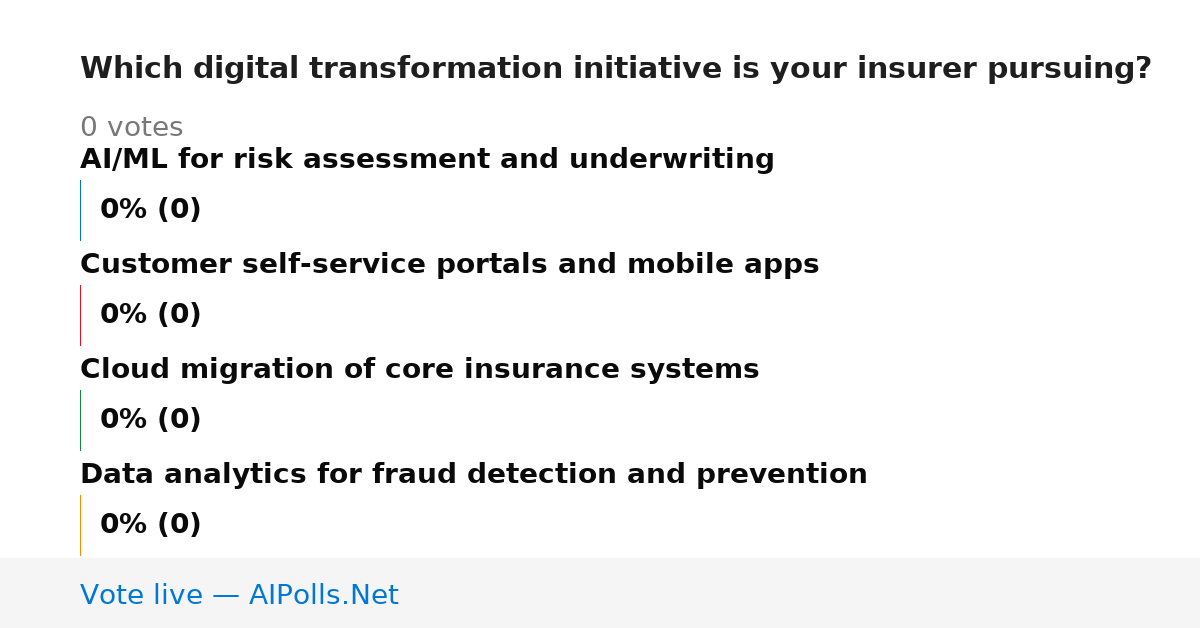 Which digital transformation initiative is your insurer pursuing?

0 votes

AI/ML for risk assessment and underwriting

0% (0)

Customer self-service portals and mobile apps

0% (0)

Cloud migration of core insurance systems

0% (0)

Data analytics for fraud detection and prevention

0% (0)

Vote live — AIPolls.Net